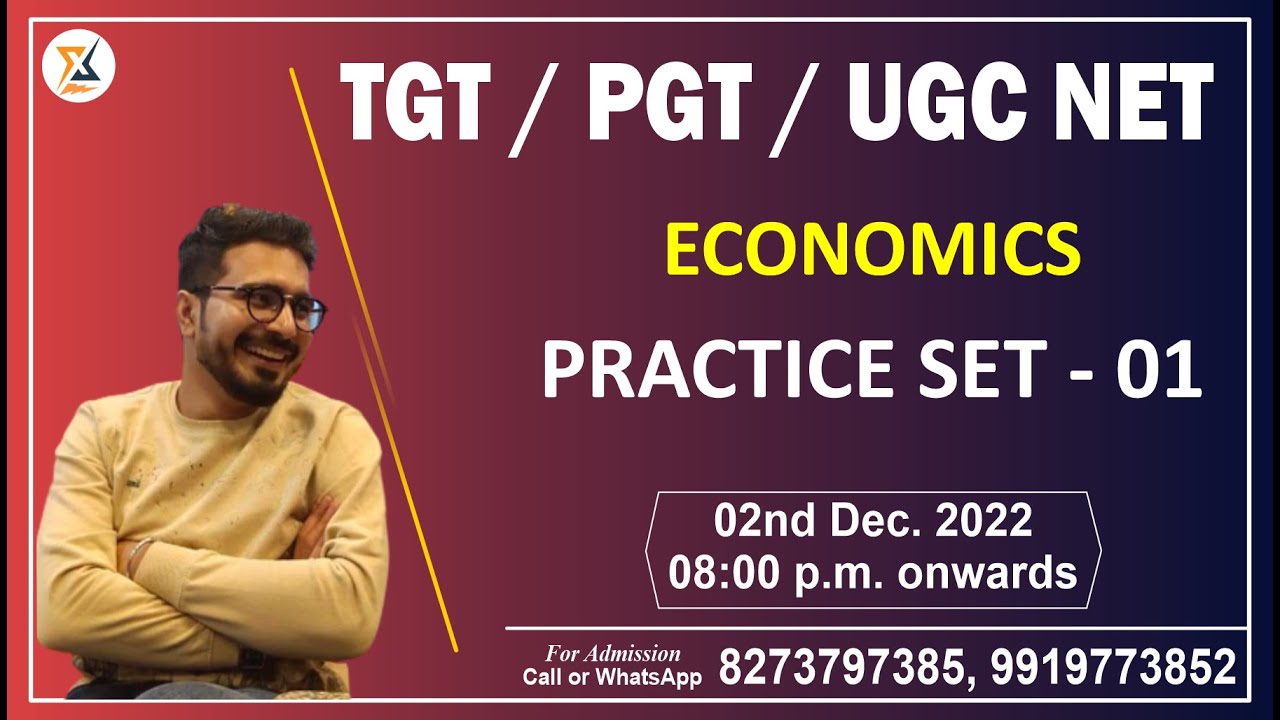 TGT / PGT / UGC NET

ECONOMICS

PRACTICE SET - 01

02nd Dec. 2022
08:00 p.m. onwards

For Admission
Call or WhatsApp
8273797385, 9919773852